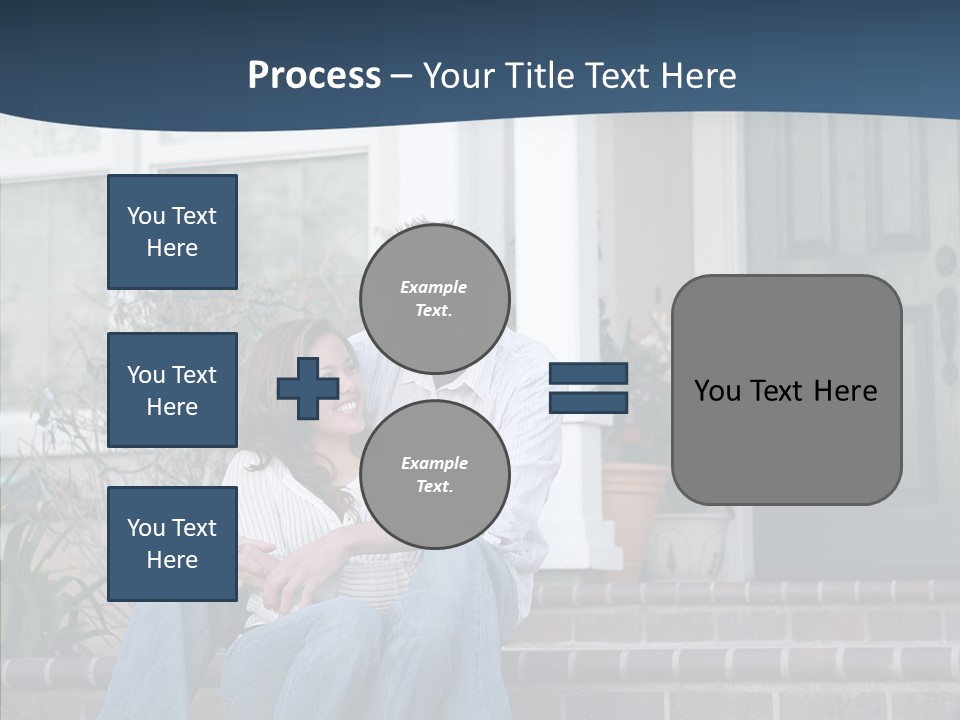 Process – Your Title Text Here

You Text Here

You Text Here

You Text Here

Example Text.

Example Text.

You Text Here